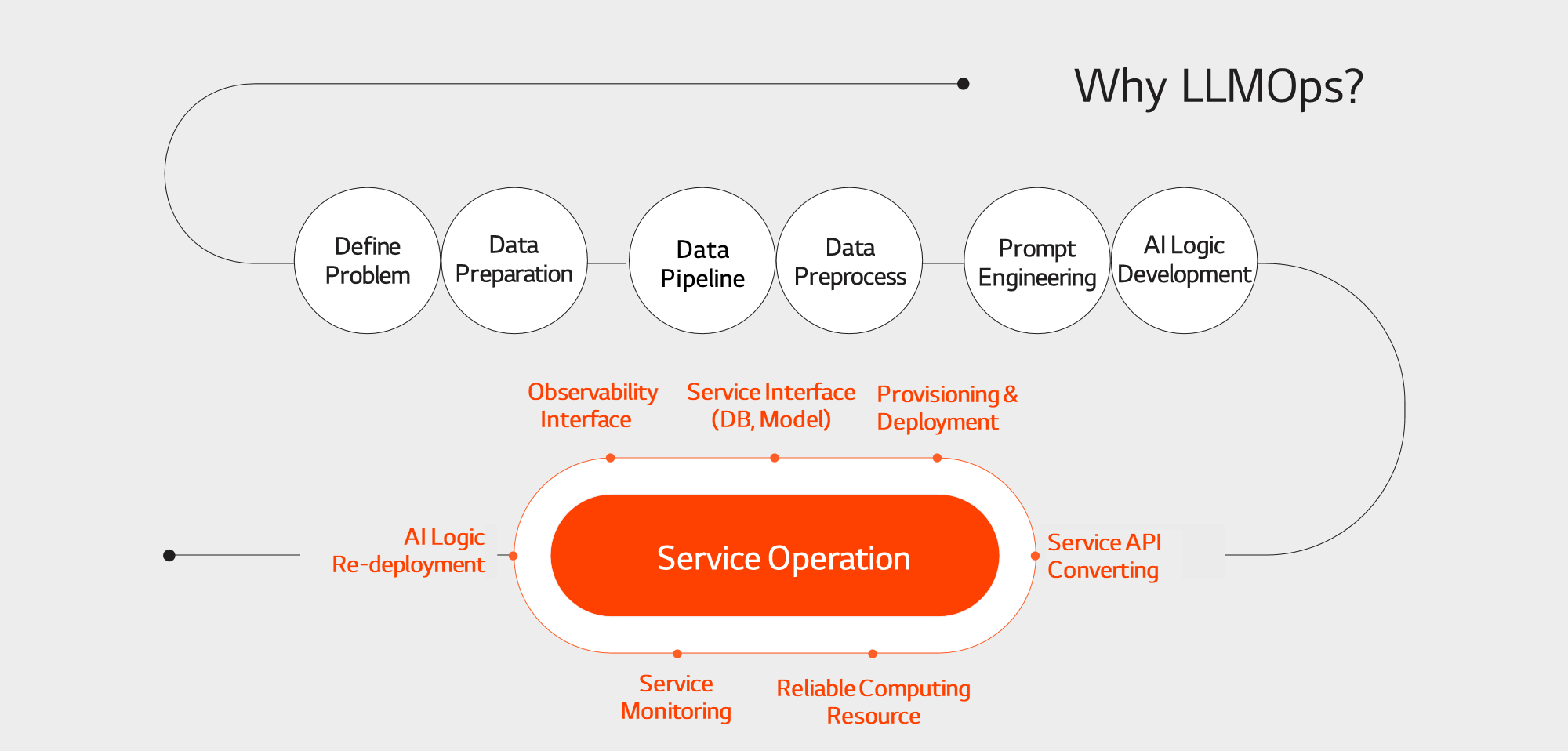 Why LLMOps?

Define Problem

Data Preparation

Data Pipeline

Data Preprocess

Prompt Engineering

AI Logic Development

Observability Interface

Service Interface (DB, Model)

Provisioning & Deployment

AI Logic Re-deployment

Service Operation

Service API Converting

Service Monitoring

Reliable Computing Resource